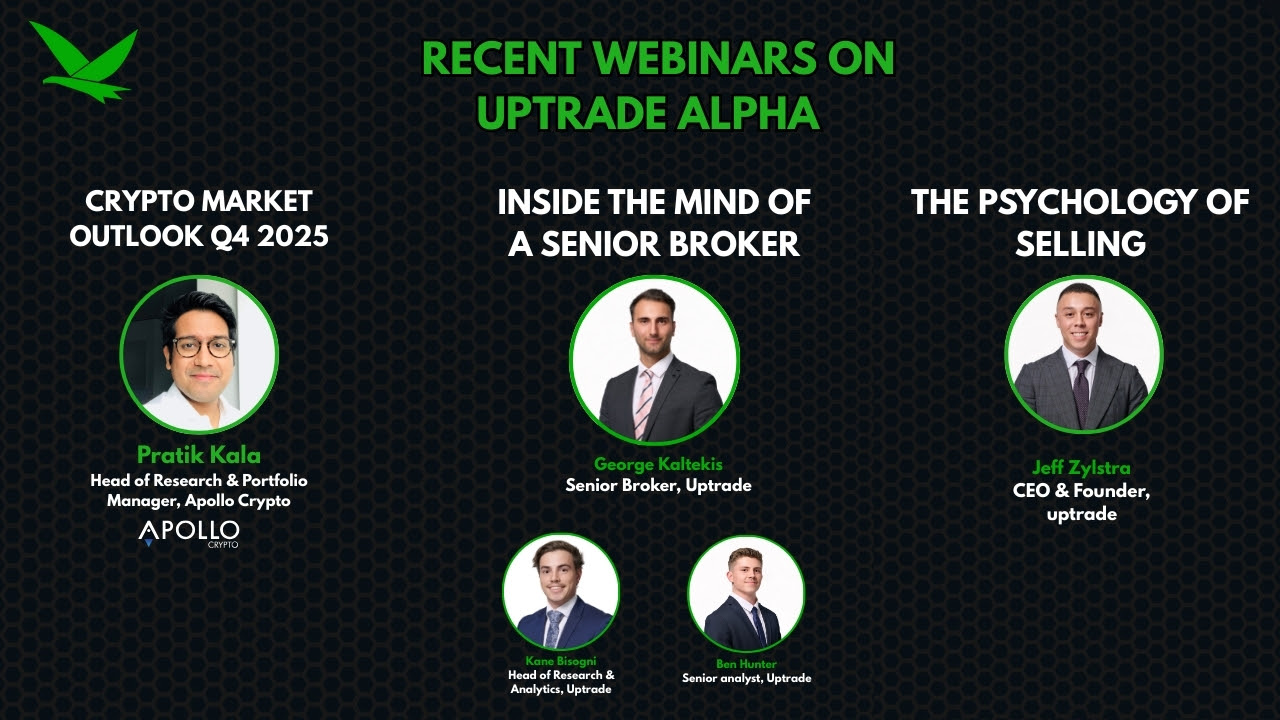 RECENT WEBINARS ON UPTRADE ALPHA

CRYPTO MARKET OUTLOOK Q4 2025

Pratik Kala
Head of Research & Portfolio Manager, Apollo Crypto
APOLLO CRYPTO

INSIDE THE MIND OF A SENIOR BROKER

George Kaltekis
Senior Broker, Uptrade

Kane Bisogni
Head of Research & Analytics, Uptrade

Ben Hunter
Senior analyst, Uptrade

THE PSYCHOLOGY OF SELLING

Jeff Zylstra
CEO & Founder, uptrade